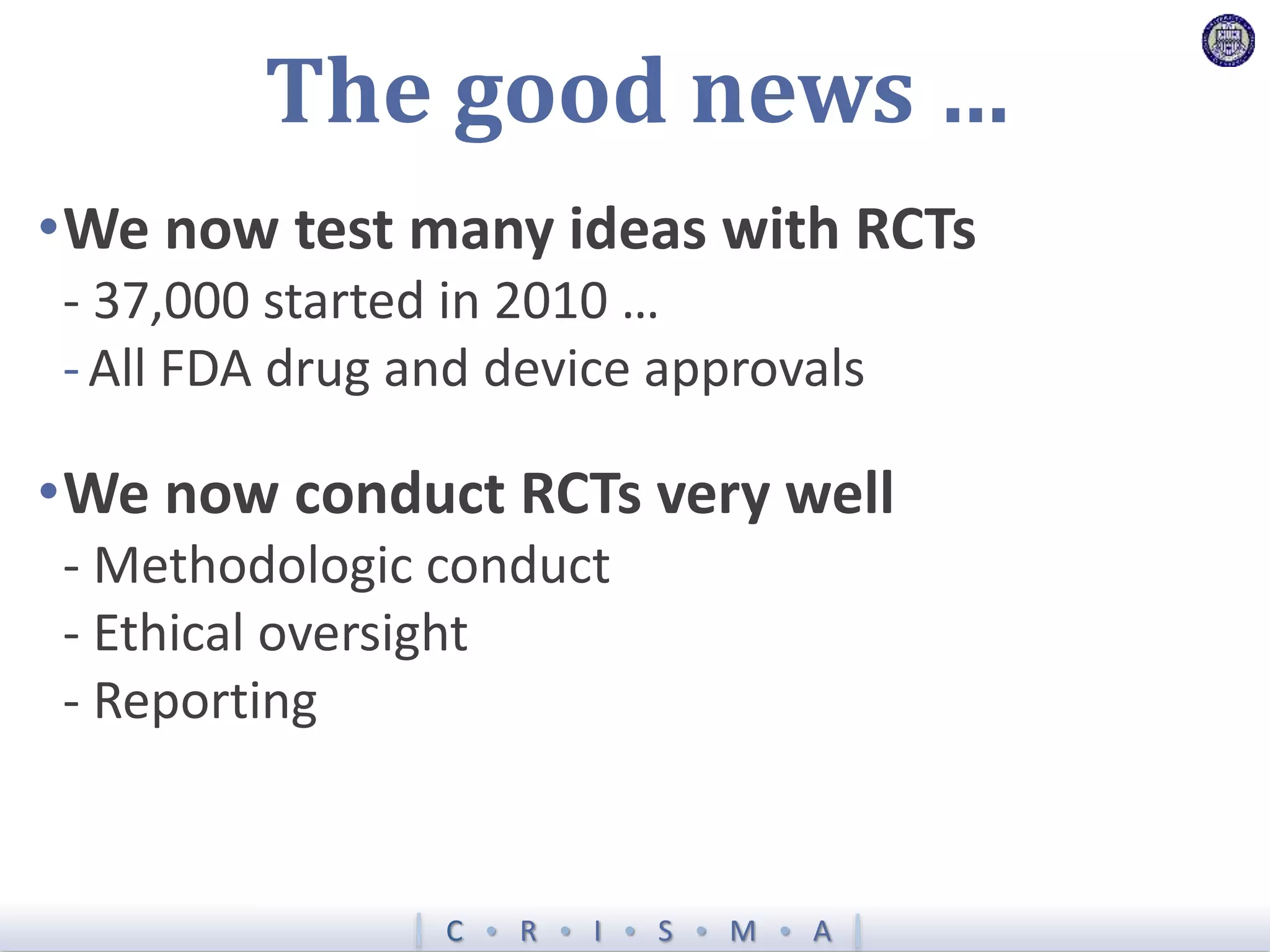 The good news …

• We now test many ideas with RCTs
- 37,000 started in 2010 …
- All FDA drug and device approvals

• We now conduct RCTs very well
- Methodologic conduct
- Ethical oversight
- Reporting

C • R • I • S • M • A